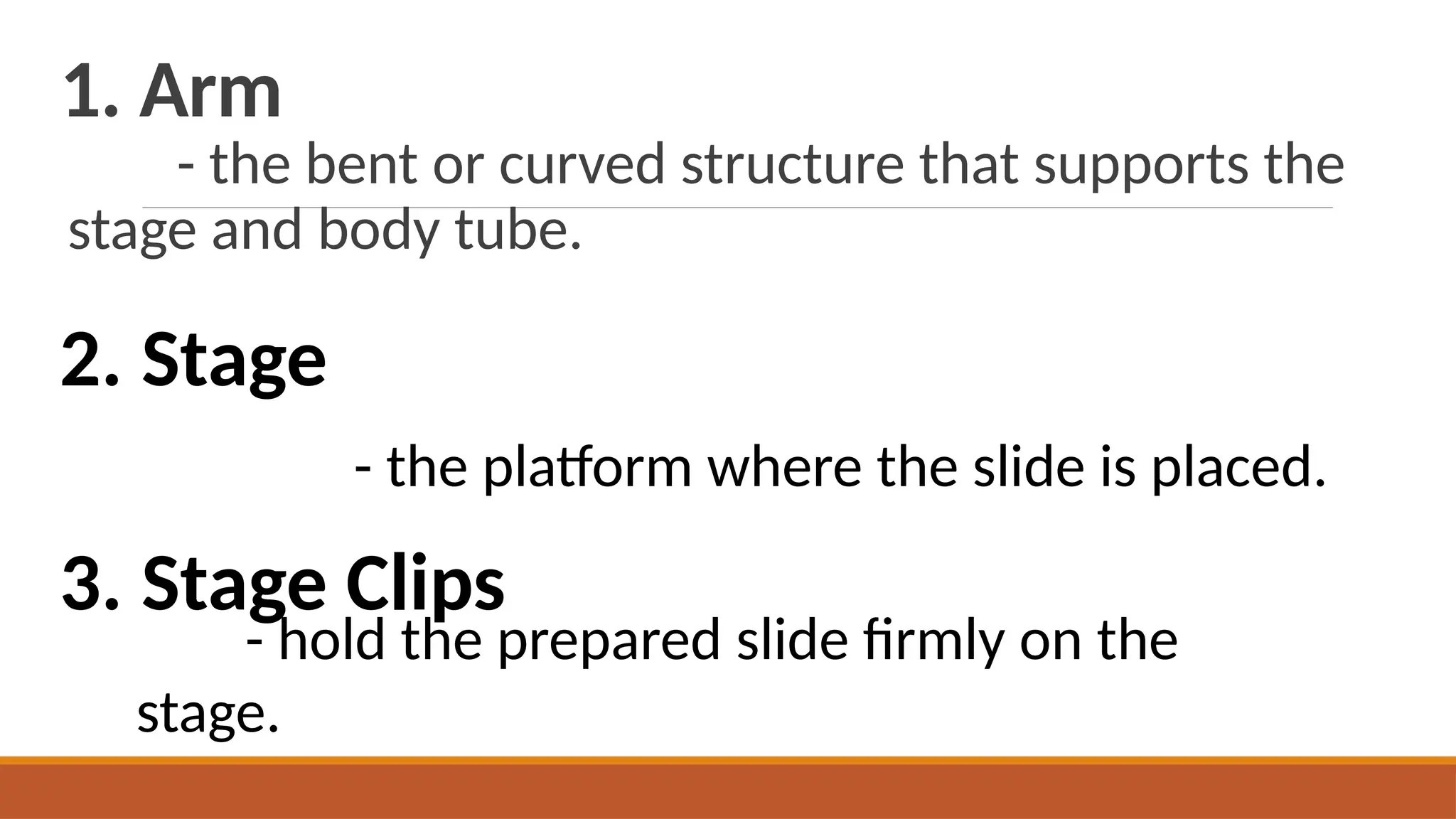 1. Arm

- the bent or curved structure that supports the stage and body tube.

2. Stage

- the platform where the slide is placed.

3. Stage Clips

- hold the prepared slide firmly on the stage.